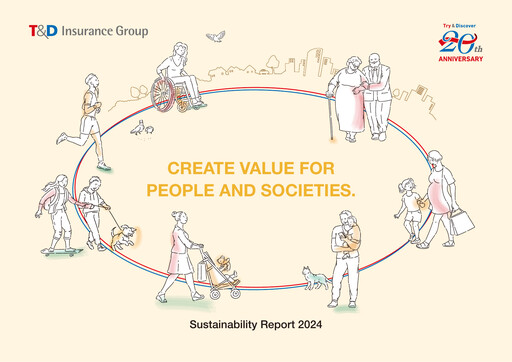 T&D Insurance Group

Try & Discover
20th
ANNIVERSARY

CREATE VALUE FOR PEOPLE AND SOCIETIES.

Sustainability Report 2024